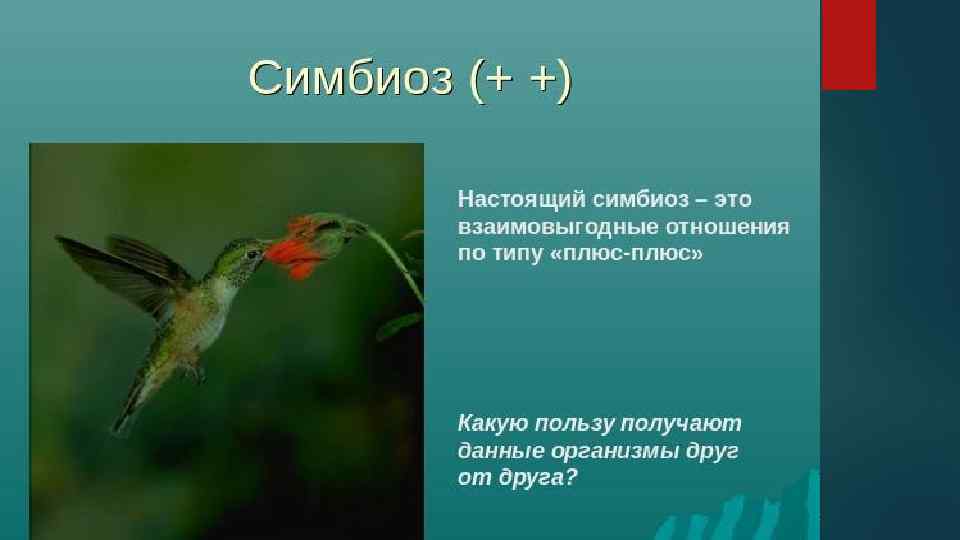 Симбиоз (+ +)

Настоящий симбиоз – это взаимовыгодные отношения по типу «плюс-плюс»

Какую пользу получают данные организмы друг от друга?